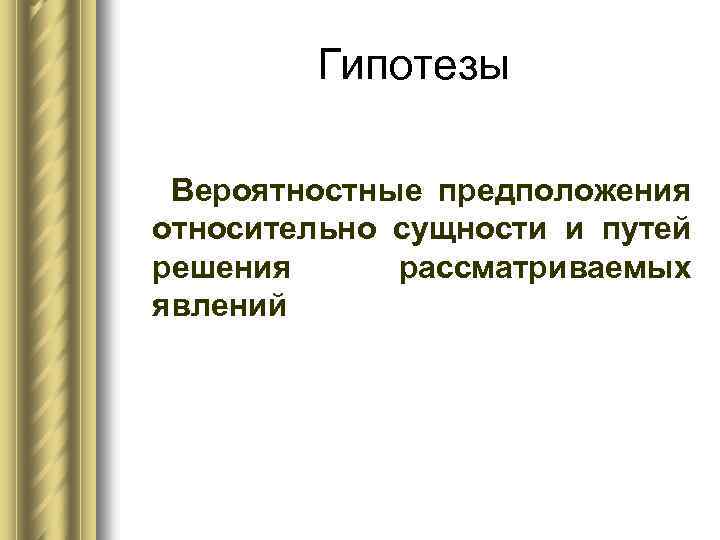 Гипотезы

Вероятностные предположения относительно сущности и путей решения рассматриваемых явлений